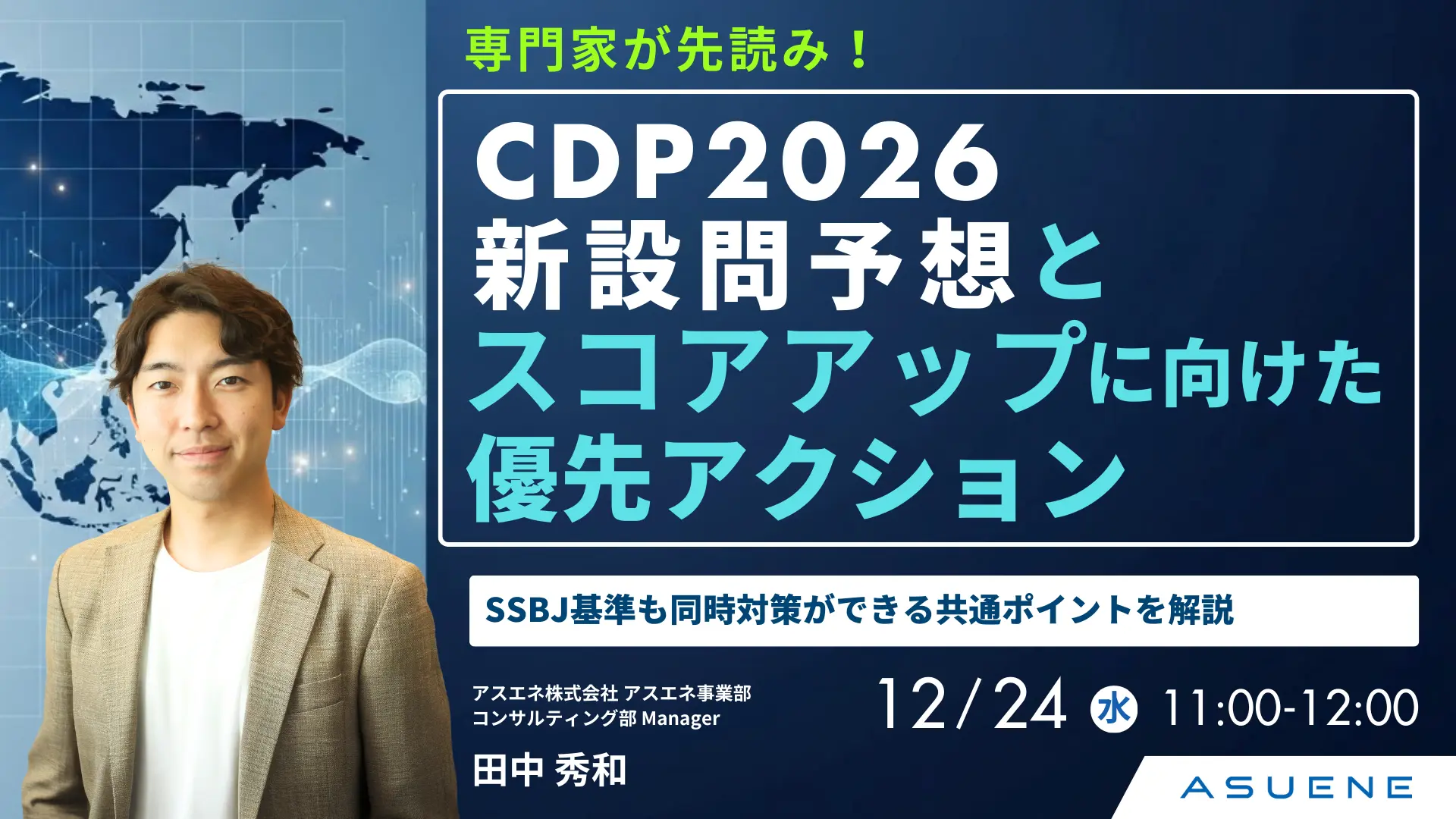 専門家が先読み！

CDP2026
新設問予想と
スコアアップに向けた
優先アクション

SSBJ基準も同時対策ができる共通ポイントを解説

アスエネ株式会社 アスエネ事業部
コンサルティング部 Manager

田中 秀和

12/24 水 11:00-12:00

ASUENE